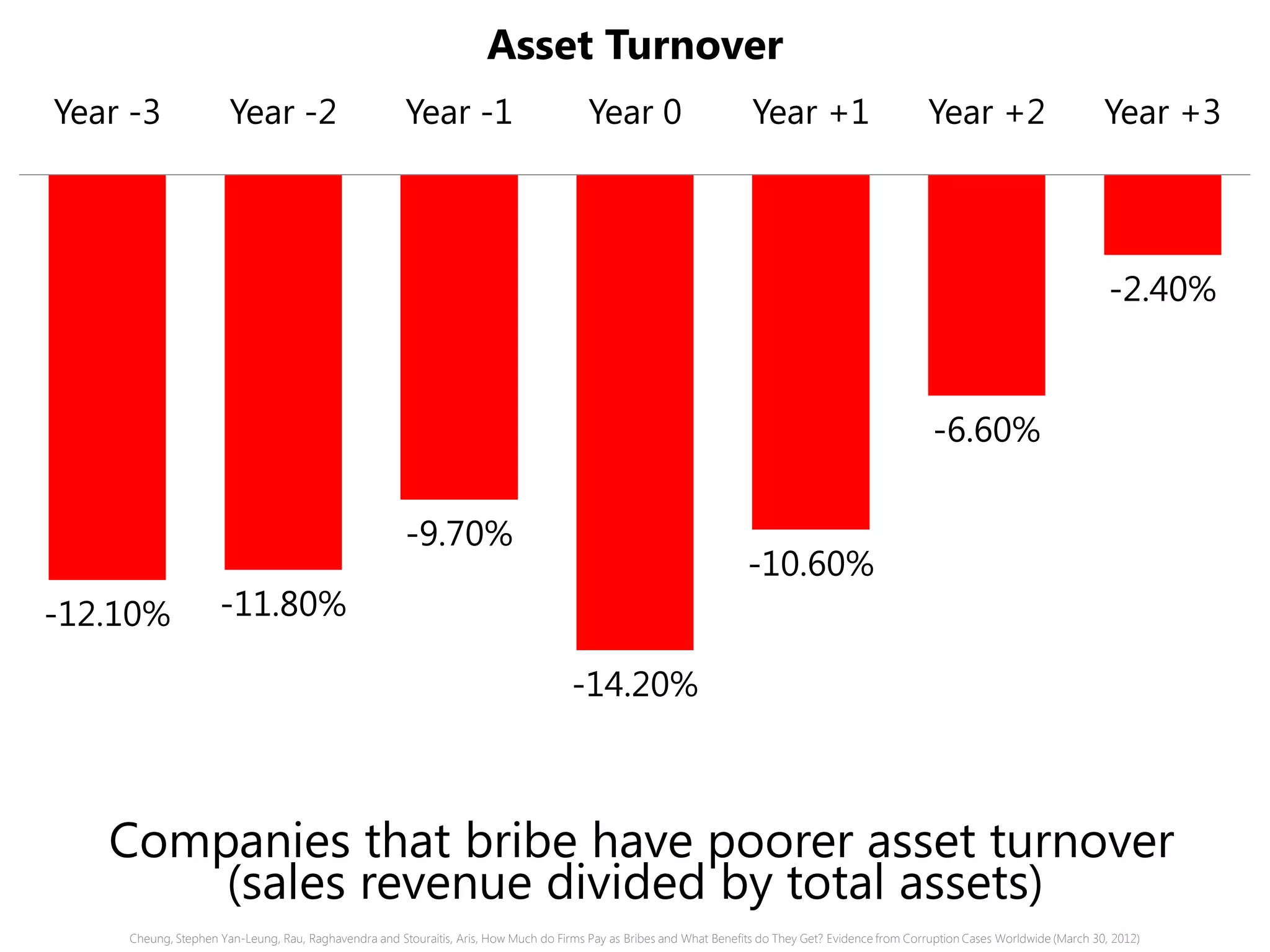 Asset Turnover

Year -3 Year -2 Year -1 Year 0 Year +1 Year +2 Year +3

-12.10% -11.80% -9.70% -14.20% -10.60% -6.60% -2.40%

Companies that bribe have poorer asset turnover (sales revenue divided by total assets)

Cheung, Stephen Yan-Leung, Rau, Raghavendra and Stouraitis, Aris, How Much do Firms Pay as Bribes and What Benefits do They Get? Evidence from Corruption Cases Worldwide (March 30, 2012)